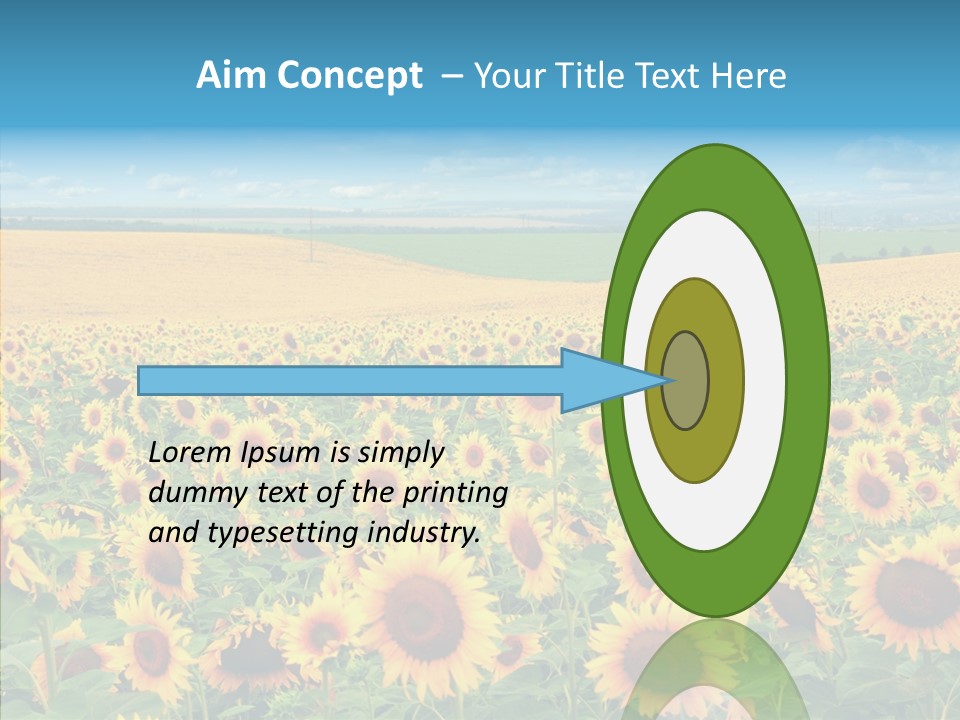 Aim Concept – Your Title Text Here

Lorem Ipsum is simply dummy text of the printing and typesetting industry.